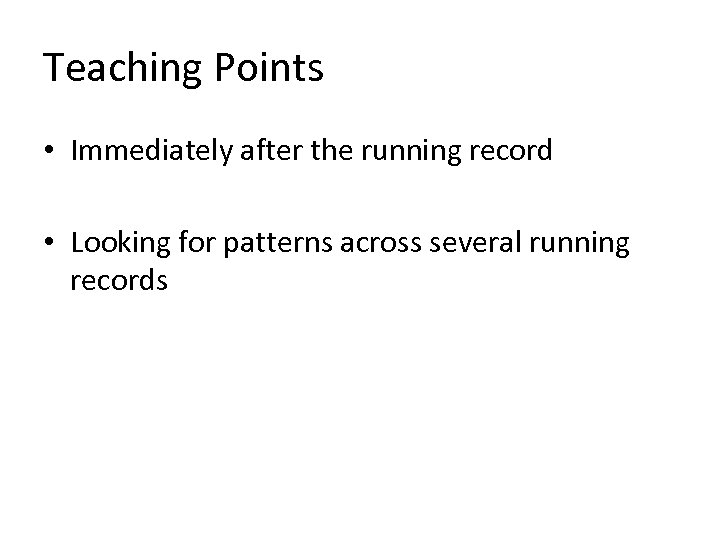 Teaching Points

• Immediately after the running record

• Looking for patterns across several running records